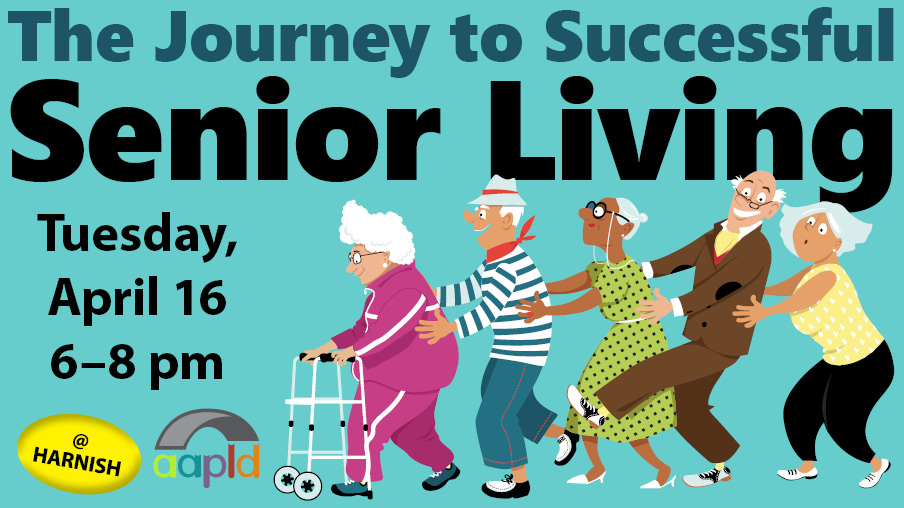 The Journey to Successful
Senior Living

Tuesday, April 16 6–8 pm

@ HARNISH

aapld